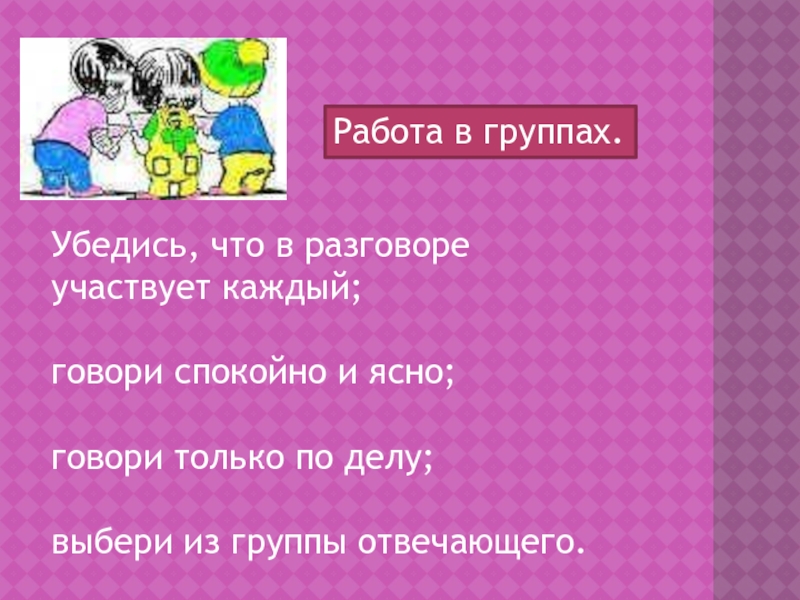 Работа в группах.

Убедись, что в разговоре участвует каждый;

говори спокойно и ясно;

говори только по делу;

выбери из группы отвечающего.